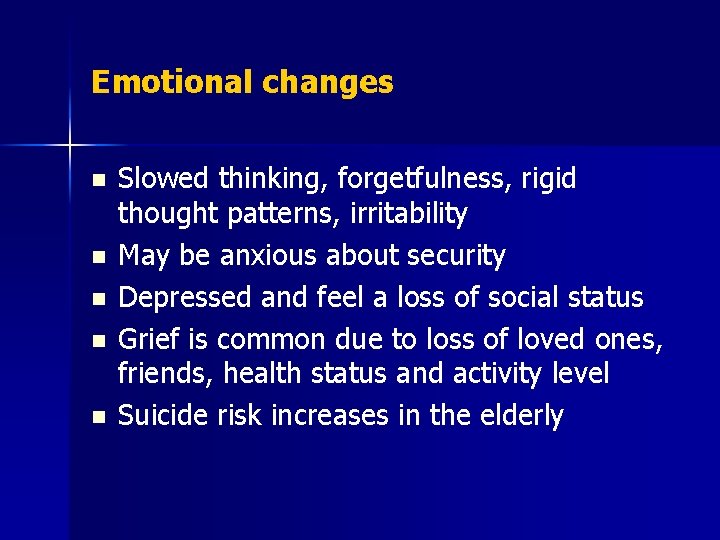 Emotional changes

- Slowed thinking, forgetfulness, rigid thought patterns, irritability
- May be anxious about security
- Depressed and feel a loss of social status
- Grief is common due to loss of loved ones, friends, health status and activity level
- Suicide risk increases in the elderly